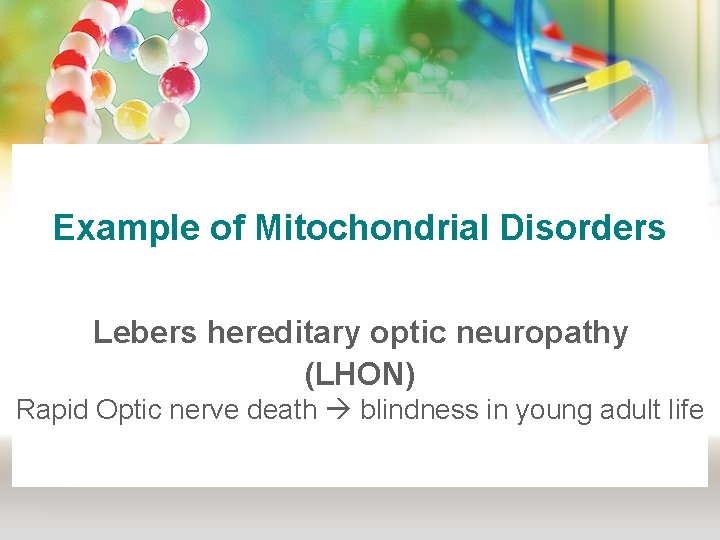 Example of Mitochondrial Disorders

Lebers hereditary optic neuropathy (LHON)
Rapid Optic nerve death → blindness in young adult life